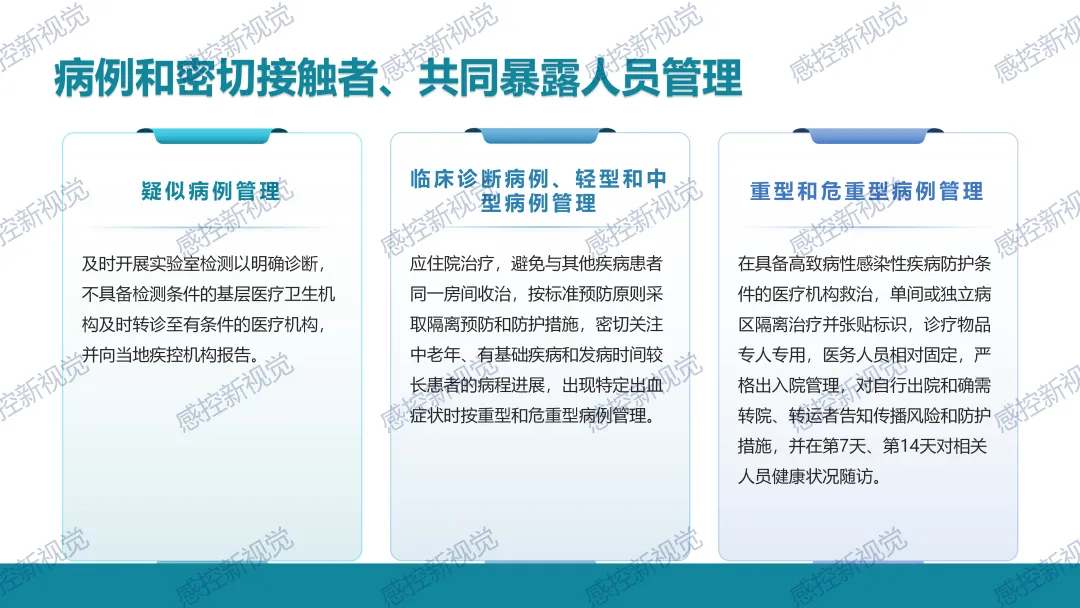 病例和密切接触者、共同暴露人员管理

疑似病例管理

及时开展实验室检测以明确诊断，不具备检测条件的基层医疗卫生机构及时转诊至有条件的医疗机构，并向当地疾控机构报告。

临床诊断病例、轻型和中型病例管理

应住院治疗，避免与其他疾病患者同一房间收治，按标准预防原则采取隔离预防和防护措施，密切关注中老年、有基础疾病和发病时间较长患者的病程进展，出现特定出血症状时按重型和危重型病例管理。

重型和危重型病例管理

在具备高致病性感染性疾病防护条件的医疗机构救治，单间或独立病区隔离治疗并张贴标识，诊疗物品专人专用，医务人员相对固定，严格出入院管理，对自行出院和确需转院、转运者告知传播风险和防护措施，并在第7天、第14天对相关人员健康状况随访。

感控新视觉